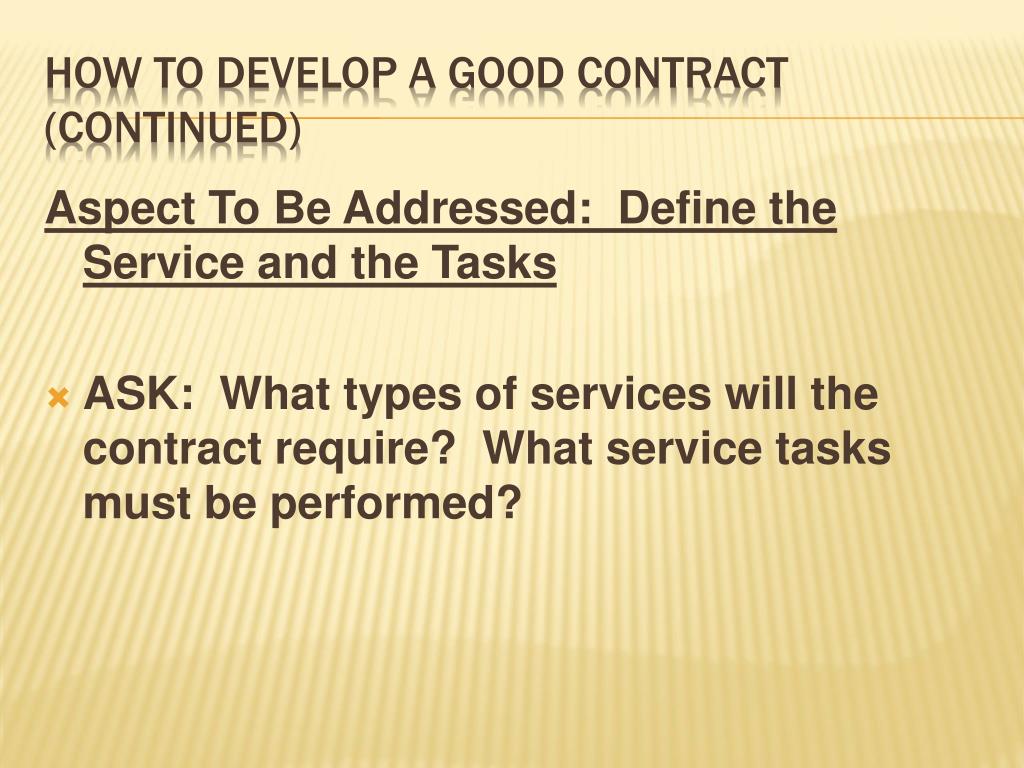 HOW TO DEVELOP A GOOD CONTRACT (CONTINUED)

Aspect To Be Addressed: Define the Service and the Tasks

ASK: What types of services will the contract require? What service tasks must be performed?